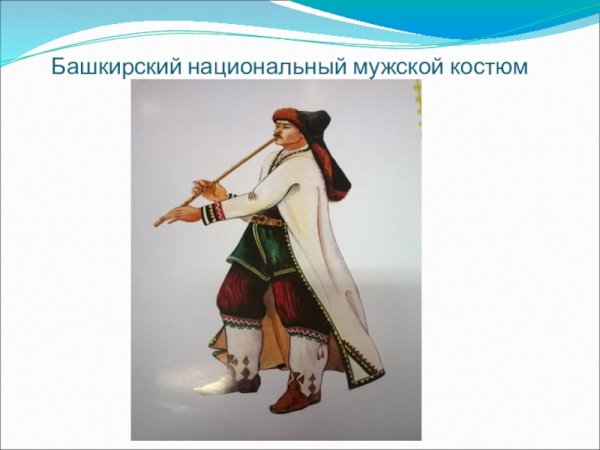 Башкирский национальный мужской костюм